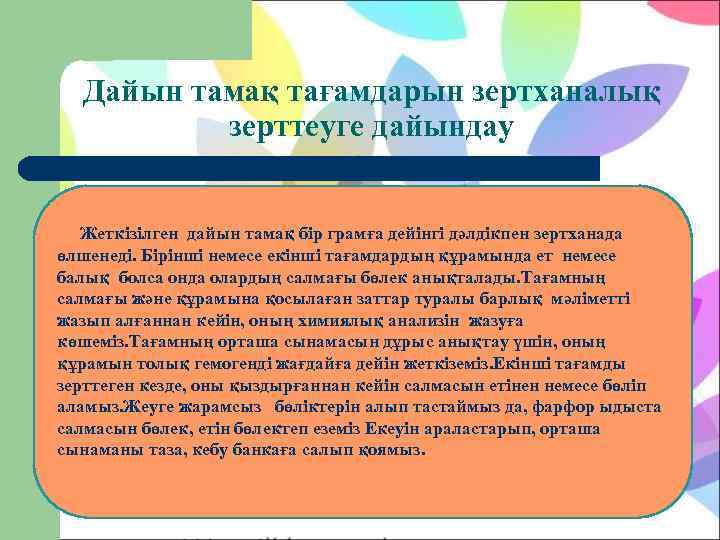 Дайын тамақ тағамдарын зертханалық зерттеуге дайындау

Жеткізілген дайын тамақ бір грамға дейінгі дәлдікпен зертханада өлшенеді. Бірінші немесе екінші тағамдардың құрамында ет немесе балық болса онда олардың салмағы бөлек анықталады.Тағамның салмағы және құрамына қосылаған заттар туралы барлық мәліметті жазып алғаннан кейін, оның химиялық анализін жазуға көшеміз.Тағамның орташа сынамасын дұрыс анықтау үшін, оның құрамын толық гемогенді жағдайға дейін жеткіземіз.Екінші тағамды зерттеген кезде, оны қыздырғаннан кейін салмасын етінен немесе бөліп аламыз.Жеуге жарамсыз бөліктерін алып тастаймыз да, фарфор ыдыста салмасын бөлек, етін бөлектеп еземіз Екеуін араластарып, орташа сынаманы таза, кебу банкаға салып қоямыз.